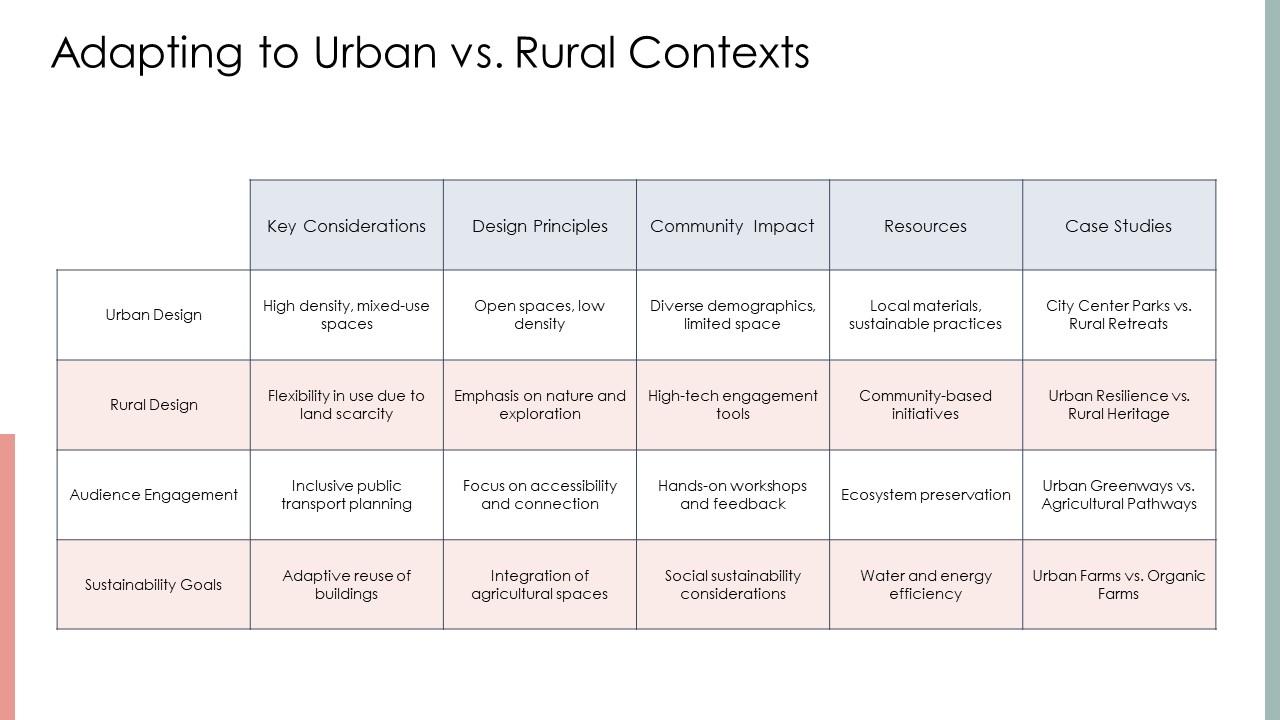 Adapting to Urban vs. Rural Contexts

| | Key Considerations | Design Principles | Community Impact | Resources | Case Studies |
|---|---|---|---|---|---|
| Urban Design | High density, mixed-use spaces | Open spaces, low density | Diverse demographics, limited space | Local materials, sustainable practices | City Center Parks vs. Rural Retreats |
| Rural Design | Flexibility in use due to land scarcity | Emphasis on nature and exploration | High-tech engagement tools | Community-based initiatives | Urban Resilience vs. Rural Heritage |
| Audience Engagement | Inclusive public transport planning | Focus on accessibility and connection | Hands-on workshops and feedback | Ecosystem preservation | Urban Greenways vs. Agricultural Pathways |
| Sustainability Goals | Adaptive reuse of buildings | Integration of agricultural spaces | Social sustainability considerations | Water and energy efficiency | Urban Farms vs. Organic Farms |